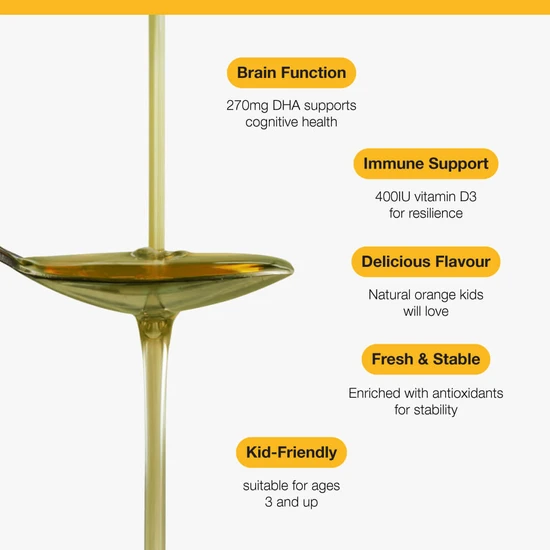 Brain Function

270mg DHA supports cognitive health

Immune Support

400IU vitamin D3 for resilience

Delicious Flavour

Natural orange kids will love

Fresh & Stable

Enriched with antioxidants for stability

Kid-Friendly

suitable for ages 3 and up